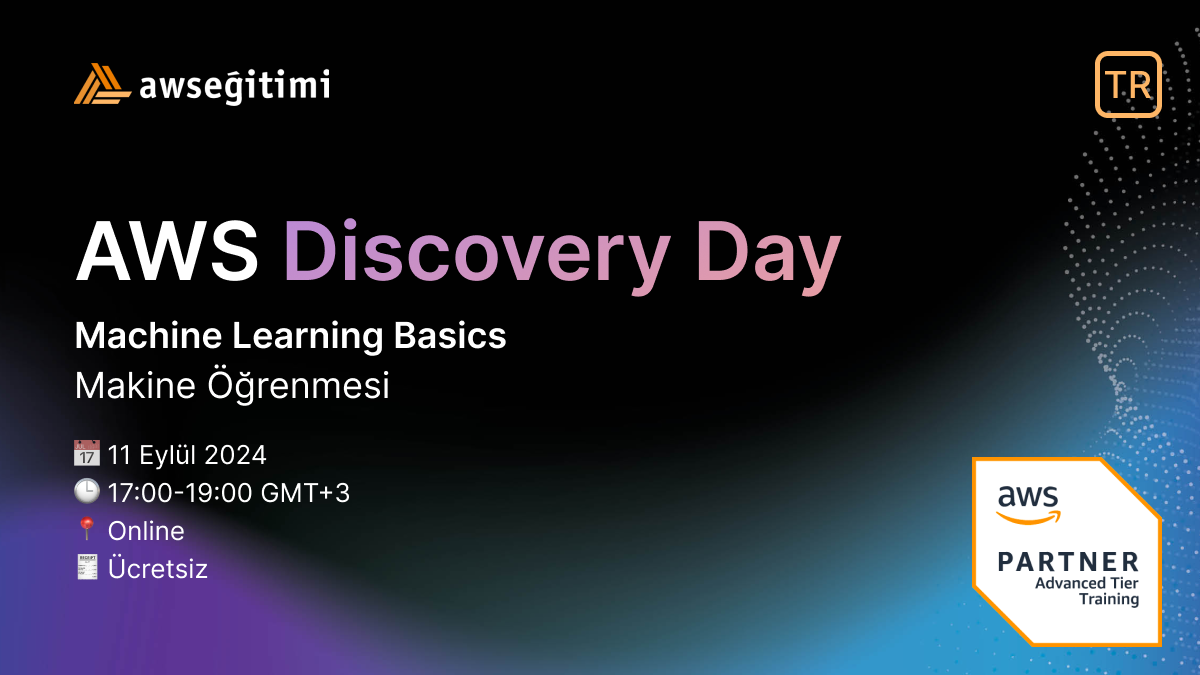 awseğitimi

TR

AWS Discovery Day

Machine Learning Basics
Makine Öğrenmesi

11 Eylül 2024
17:00-19:00 GMT+3
Online
Ücretsiz

aws
PARTNER
Advanced Tier
Training